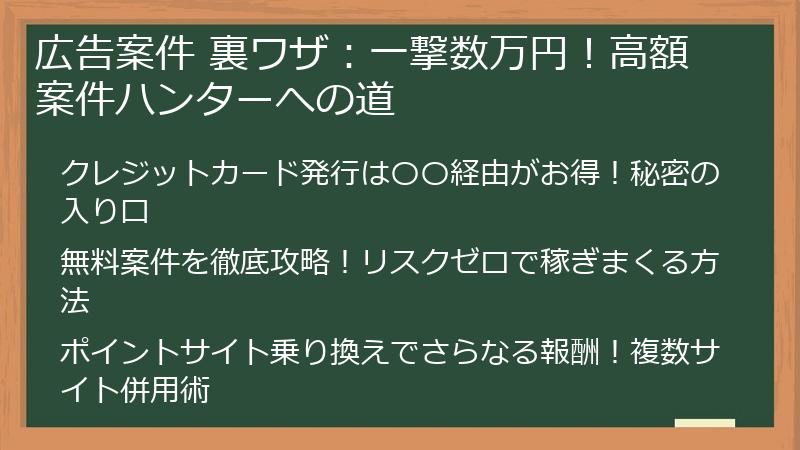 広告案件 裏ワザ：一撃数万円！高額案件ハンターへの道

クレジットカード発行は〇〇経由がお得！秘密の入り口

無料案件を徹底攻略！リスクゼロで稼ぎまくる方法

ポイントサイト乗り換えでさらなる報酬！複数サイト併用術